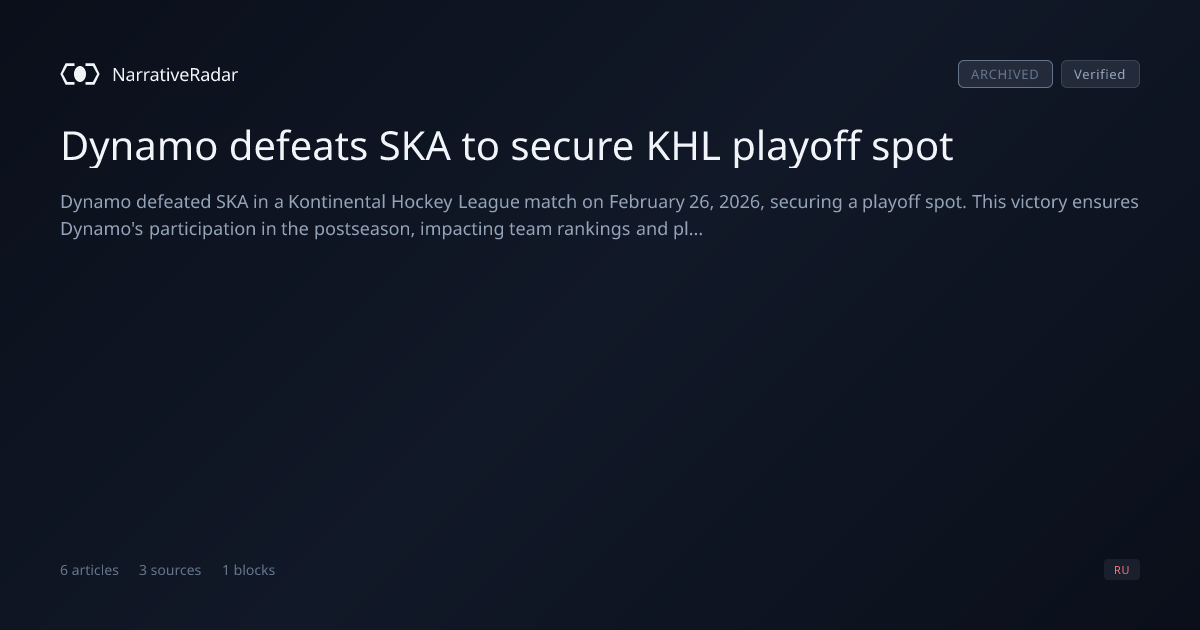 NarrativeRadar

ARCHIVED Verified

Dynamo defeats SKA to secure KHL playoff spot

Dynamo defeated SKA in a Kontinental Hockey League match on February 26, 2026, securing a playoff spot. This victory ensures Dynamo's participation in the postseason, impacting team rankings and pl...

6 articles 3 sources 1 blocks

RU